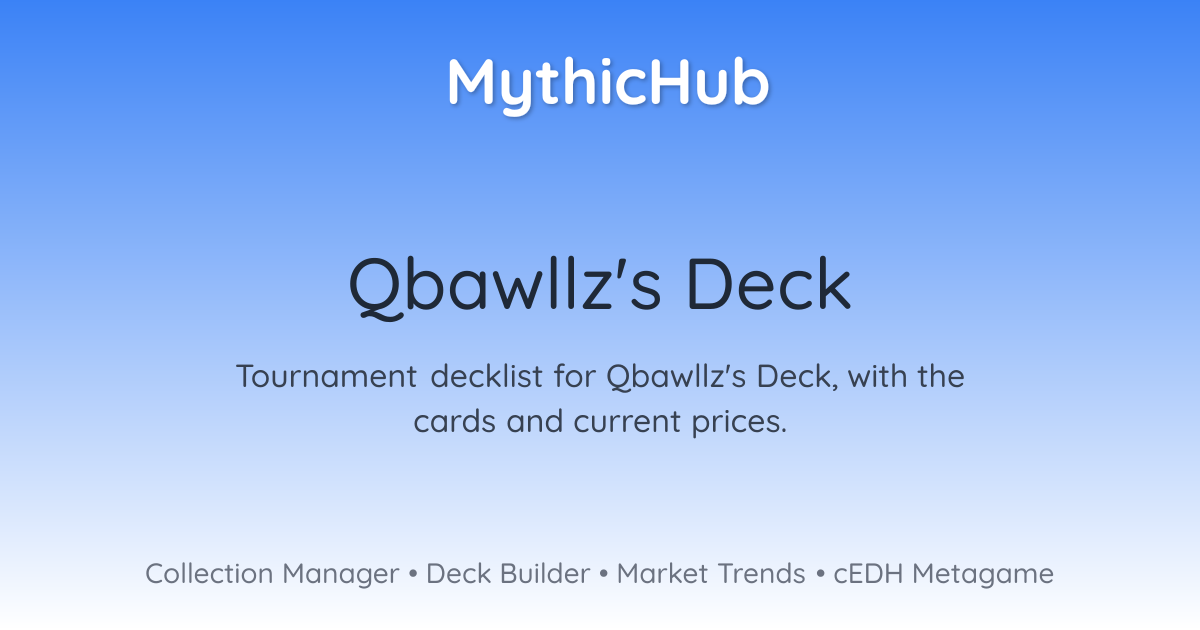 MythicHub

Qbawllz's Deck

Tournament decklist for Qbawllz's Deck, with the cards and current prices.

Collection Manager • Deck Builder • Market Trends • cEDH Metagame